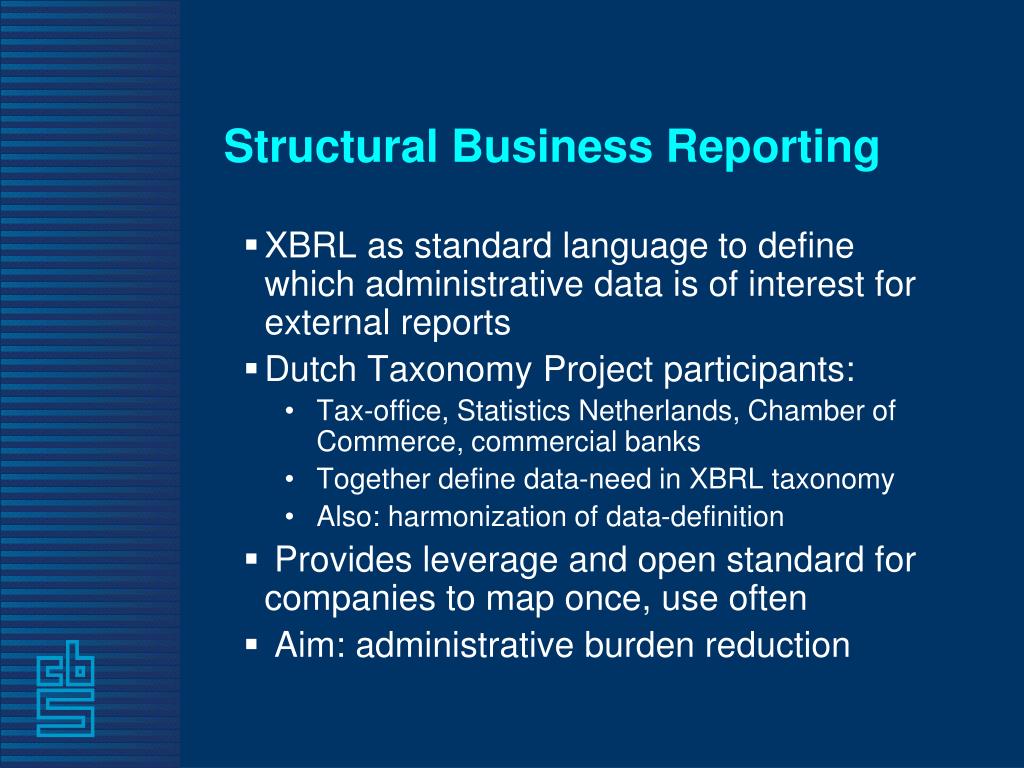 Structural Business Reporting

▪ XBRL as standard language to define which administrative data is of interest for external reports
▪ Dutch Taxonomy Project participants:
• Tax-office, Statistics Netherlands, Chamber of Commerce, commercial banks
• Together define data-need in XBRL taxonomy
• Also: harmonization of data-definition
▪ Provides leverage and open standard for companies to map once, use often
▪ Aim: administrative burden reduction

cbs